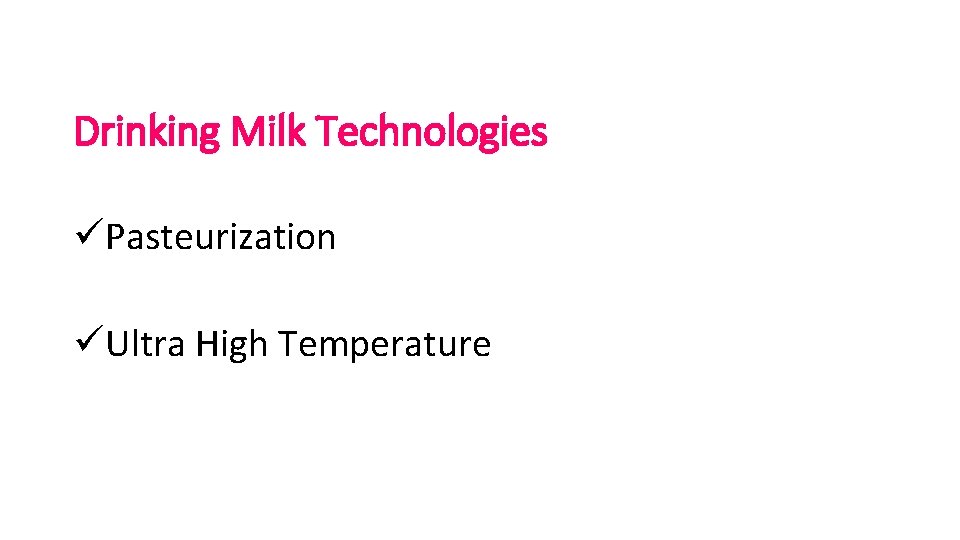 Drinking Milk Technologies

✓Pasteurization

✓Ultra High Temperature